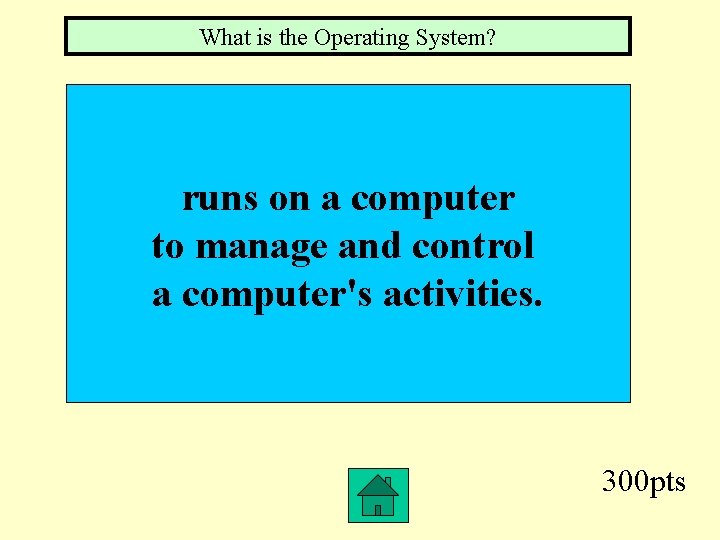 What is the Operating System?

runs on a computer to manage and control a computer's activities.

300pts